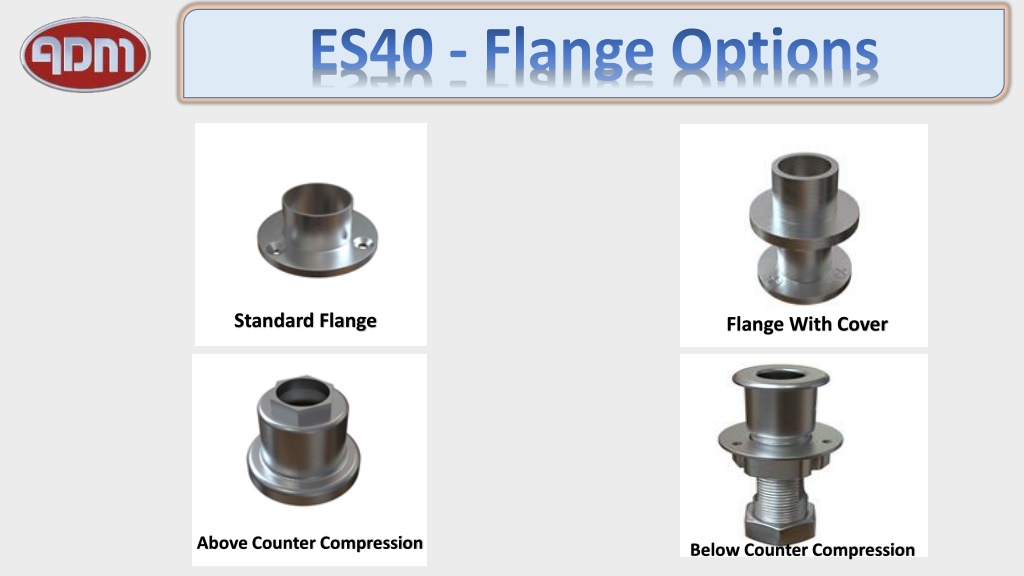 ADM

ES40 - Flange Options

Standard Flange

Flange With Cover

Above Counter Compression

Below Counter Compression